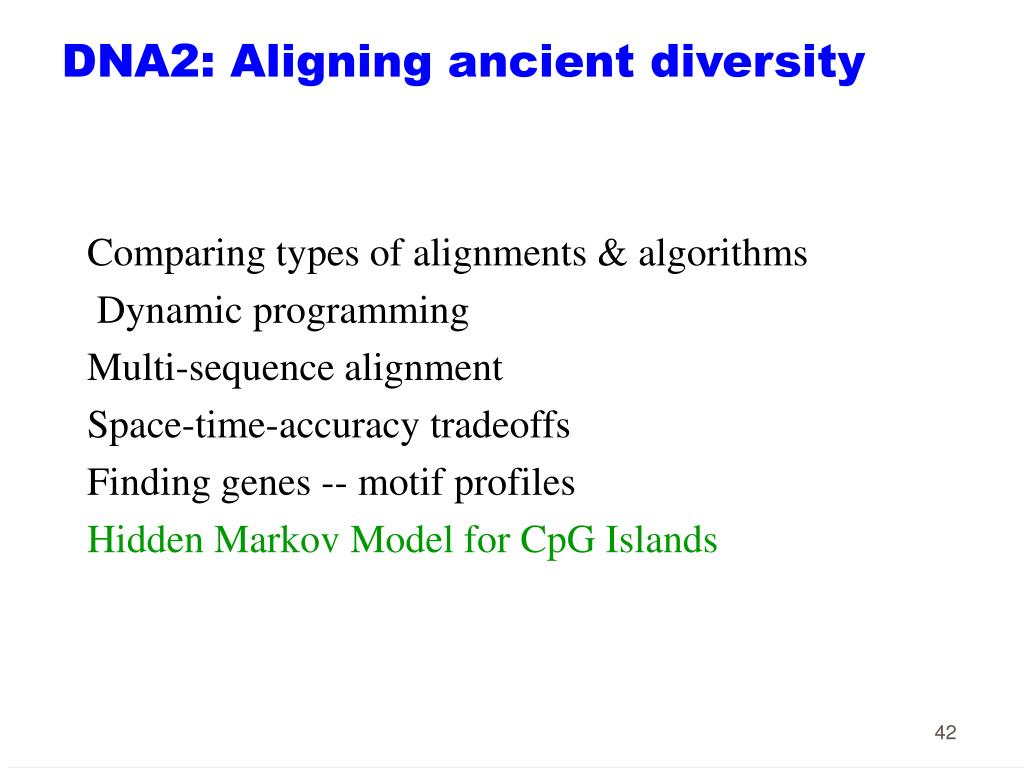 DNA2: Aligning ancient diversity

Comparing types of alignments & algorithms
Dynamic programming
Multi-sequence alignment
Space-time-accuracy tradeoffs
Finding genes -- motif profiles
Hidden Markov Model for CpG Islands

42